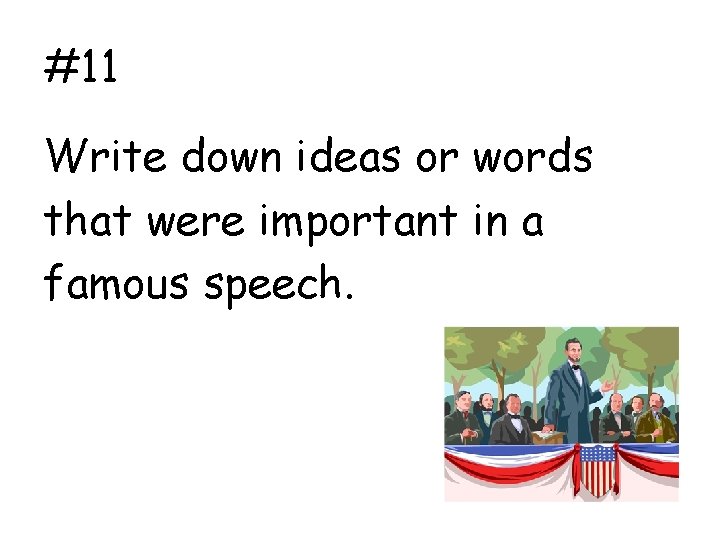 #11

Write down ideas or words that were important in a famous speech.